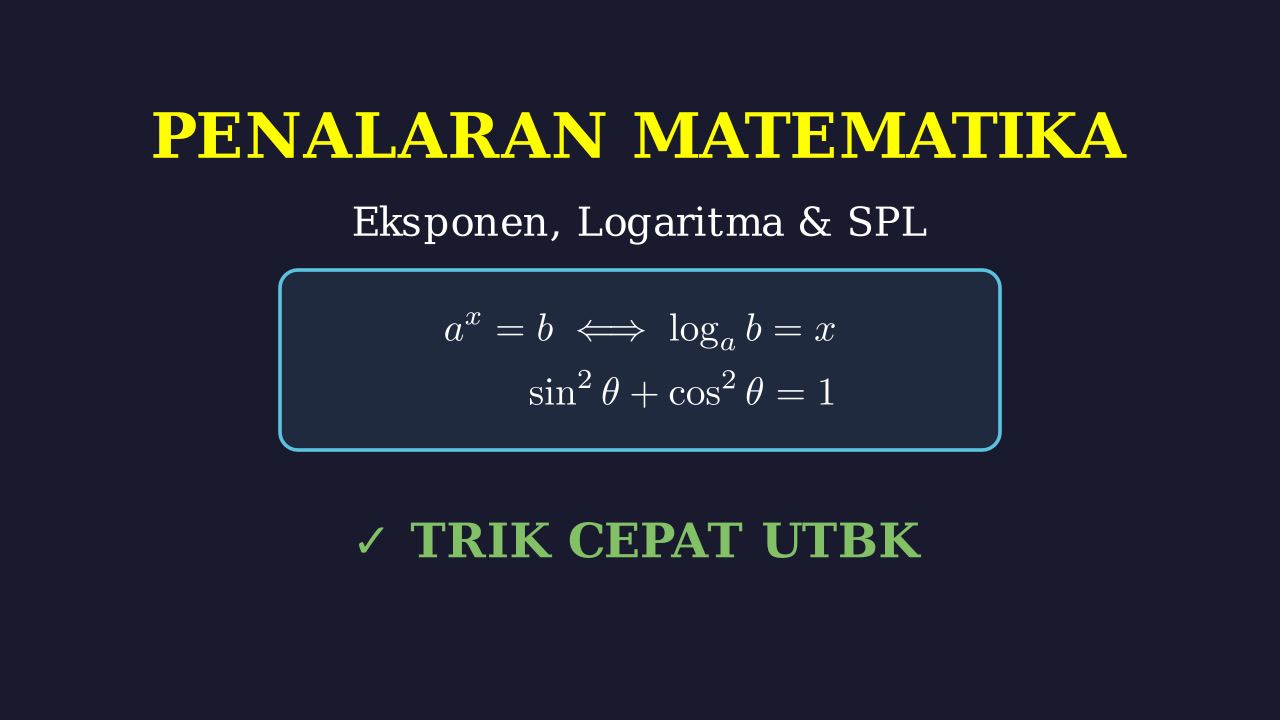 PENALARAN MATEMATIKA

Eksponen, Logaritma & SPL

$a^x = b \iff \log_a b = x$

$\sin^2 \theta + \cos^2 \theta = 1$

✓ TRIK CEPAT UTBK